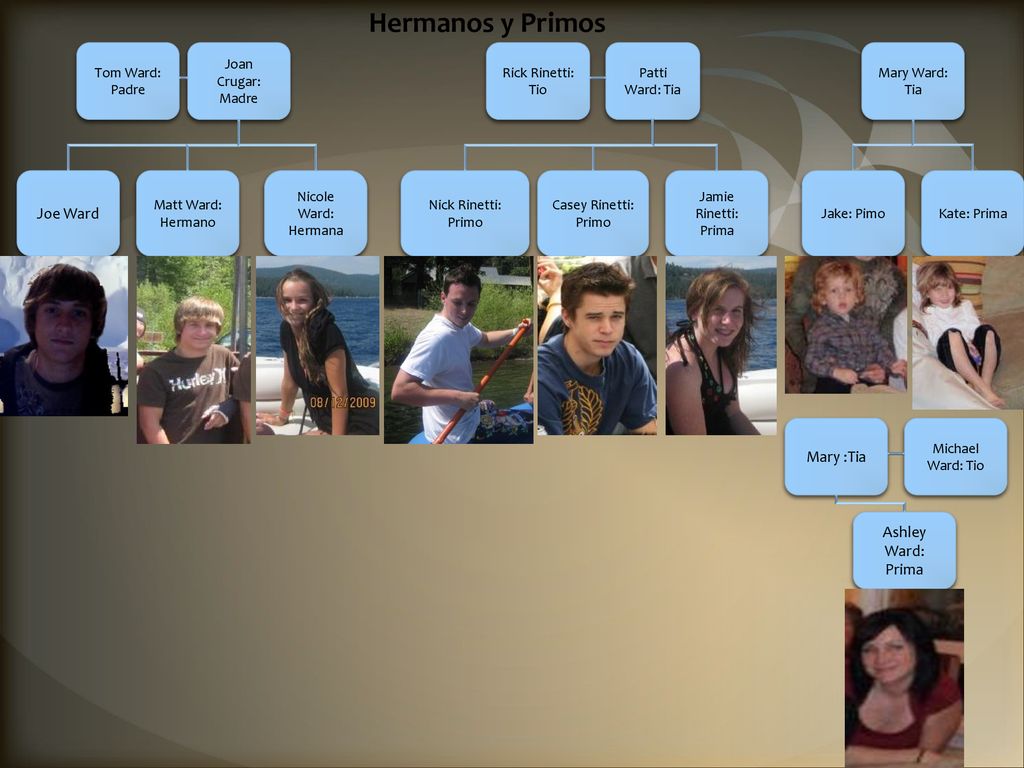 Hermanos y Primos

Tom Ward: Padre

Joan Crugar: Madre

Rick Rinetti: Tio

Patti Ward: Tia

Mary Ward: Tia

Joe Ward

Matt Ward: Hermano

Nicole Ward: Hermana

Nick Rinetti: Primo

Casey Rinetti: Primo

Jamie Rinetti: Prima

Jake: Pimo

Kate: Prima

Hurley

08/12/2009

Mary :Tia

Michael Ward: Tio

Ashley Ward: Prima